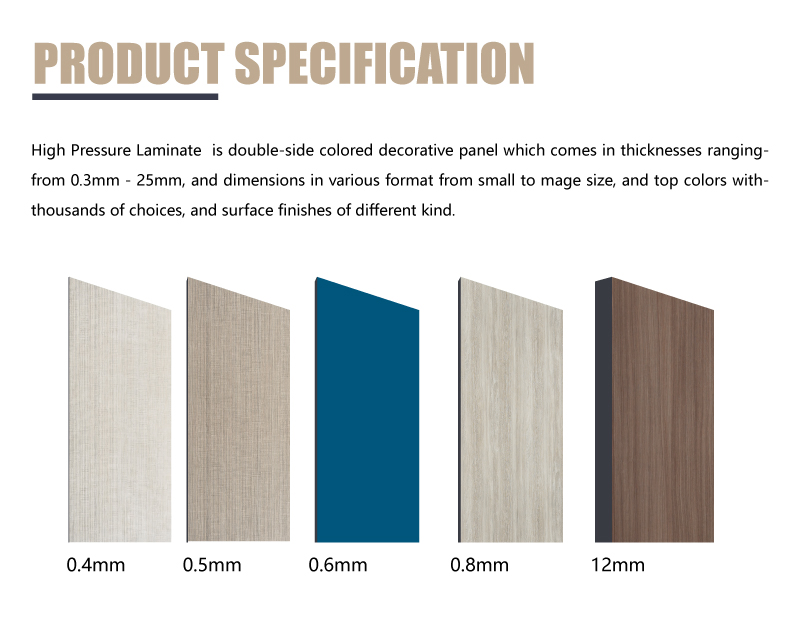 PRODUCT SPECIFICATION

High Pressure Laminate is double-side colored decorative panel which comes in thicknesses ranging-from 0.3mm - 25mm, and dimensions in various format from small to mage size, and top colors with-thousands of choices, and surface finishes of different kind.

0.4mm 0.5mm 0.6mm 0.8mm 12mm